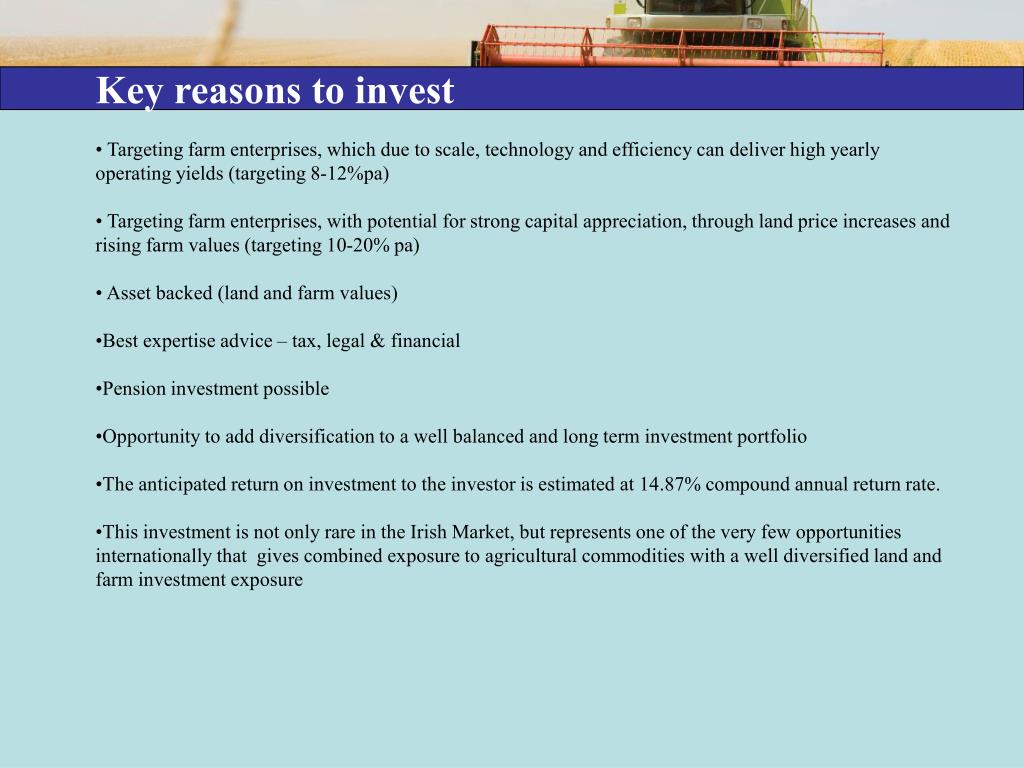 Key reasons to invest

• Targeting farm enterprises, which due to scale, technology and efficiency can deliver high yearly operating yields (targeting 8-12%pa)

• Targeting farm enterprises, with potential for strong capital appreciation, through land price increases and rising farm values (targeting 10-20% pa)

• Asset backed (land and farm values)

•Best expertise advice – tax, legal & financial

•Pension investment possible

•Opportunity to add diversification to a well balanced and long term investment portfolio

•The anticipated return on investment to the investor is estimated at 14.87% compound annual return rate.

•This investment is not only rare in the Irish Market, but represents one of the very few opportunities internationally that gives combined exposure to agricultural commodities with a well diversified land and farm investment exposure